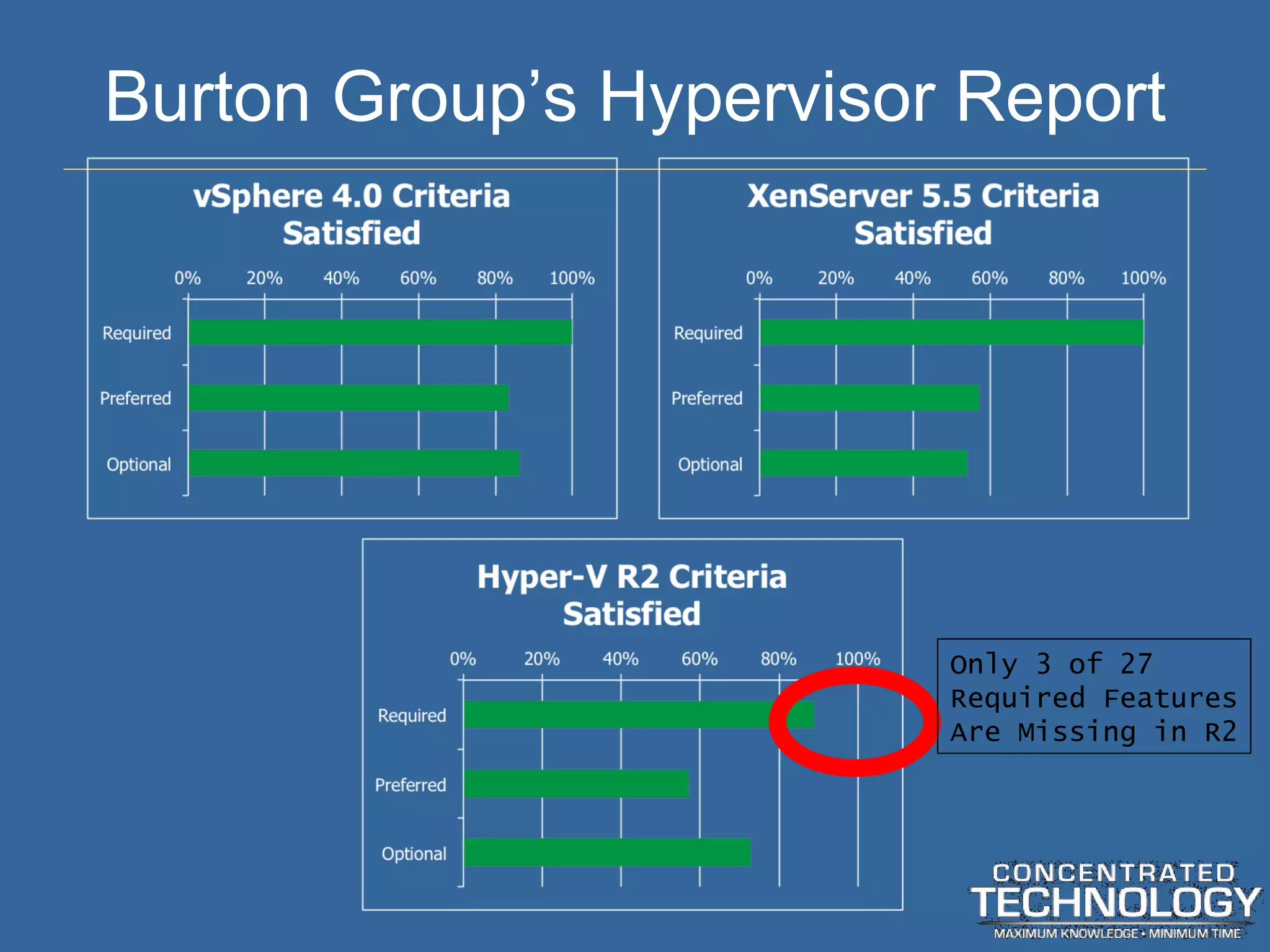 Burton Group's Hypervisor Report

vSphere 4.0 Criteria Satisfied

0% 20% 40% 60% 80% 100%

Required

Preferred

Optional

XenServer 5.5 Criteria Satisfied

0% 20% 40% 60% 80% 100%

Required

Preferred

Optional

Hyper-V R2 Criteria Satisfied

0% 20% 40% 60% 80% 100%

Required

Preferred

Optional

Only 3 of 27 Required Features Are Missing in R2

CONCENTRATED TECHNOLOGY
MAXIMUM KNOWLEDGE • MINIMUM TIME